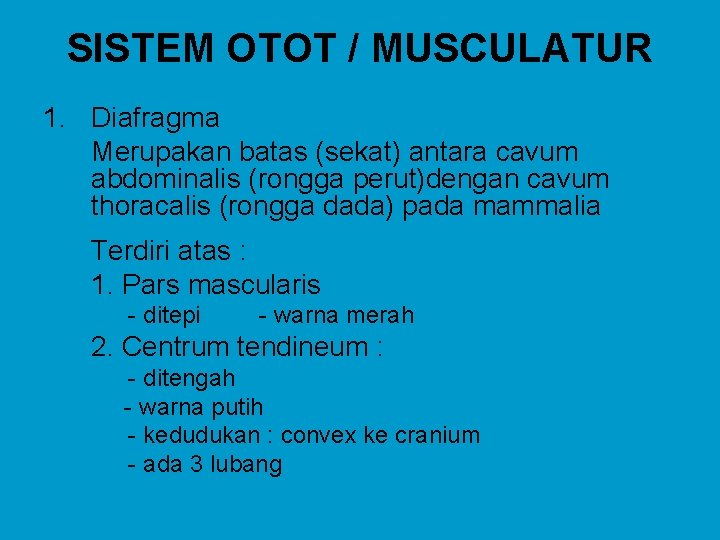 SISTEM OTOT / MUSCULATUR

1. Diafragma

Merupakan batas (sekat) antara cavum abdominalis (rongga perut)dengan cavum thoracalis (rongga dada) pada mammalia

Terdiri atas :

1. Pars mascularis

- ditepi - warna merah

2. Centrum tendineum :

- ditengah

- warna putih

- kedudukan : convex ke cranium

- ada 3 lubang